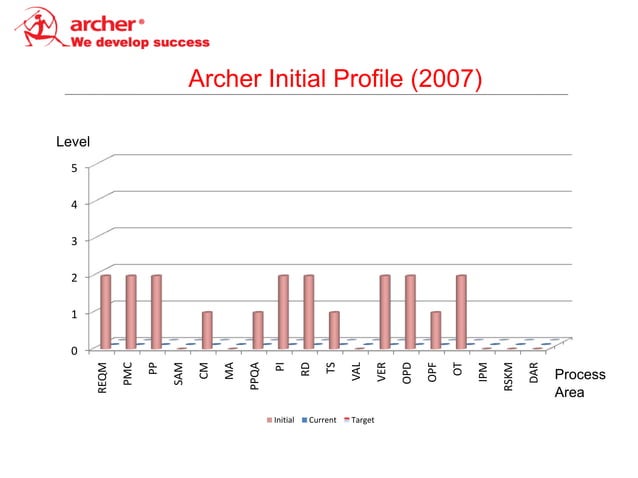 archer®
We develop success

Archer Initial Profile (2007)

Level

5
4
3
2
1
0

REQM
PMC
PP
SAM
CM
MA
PPQA
PI
RD
TS
VAL
VER
OPD
OPF
OT
IPM
RSKM
DAR

Process Area

Initial Current Target